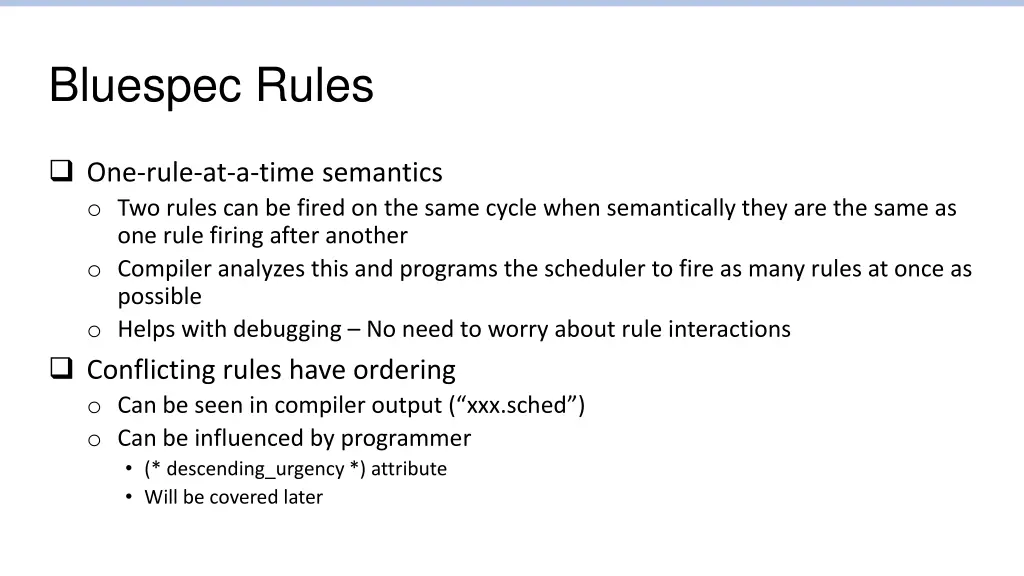 Bluespec Rules

❑ One-rule-at-a-time semantics
o Two rules can be fired on the same cycle when semantically they are the same as one rule firing after another
o Compiler analyzes this and programs the scheduler to fire as many rules at once as possible
o Helps with debugging – No need to worry about rule interactions
❑ Conflicting rules have ordering
o Can be seen in compiler output (“xxx.sched”)
o Can be influenced by programmer
• (* descending_urgency *) attribute
• Will be covered later